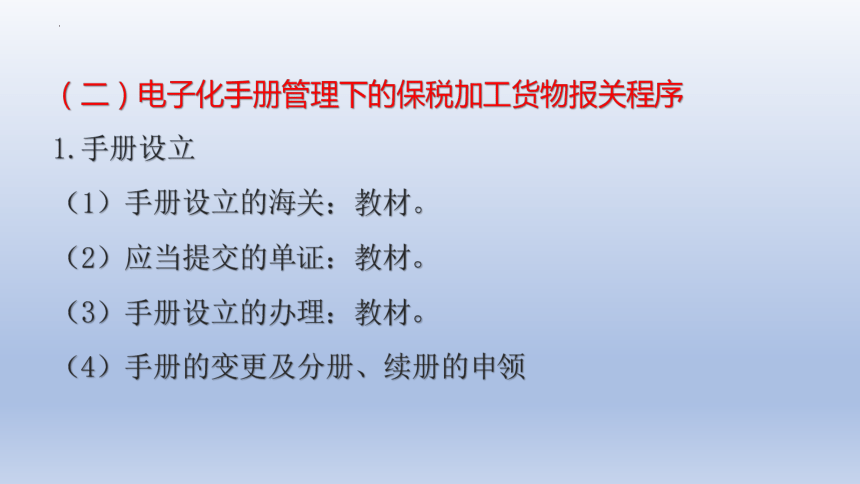 （二）电子化手册管理下的保税加工货物报关程序

1.手册设立

（1）手册设立的海关：教材。

（2）应当提交的单证：教材。

（3）手册设立的办理：教材。

（4）手册的变更及分册、续册的申领